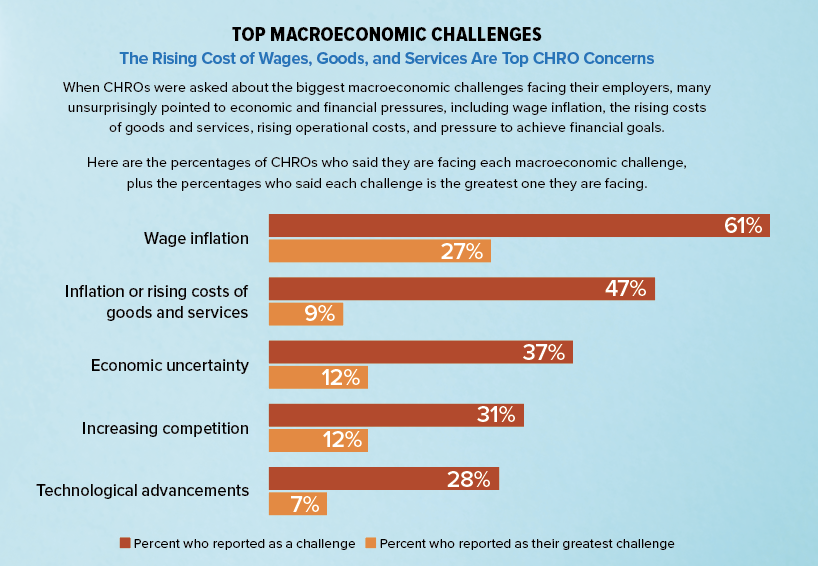 TOP MACROECONOMIC CHALLENGES

The Rising Cost of Wages, Goods, and Services Are Top CHRO Concerns

When CHROs were asked about the biggest macroeconomic challenges facing their employers, many unsurprisingly pointed to economic and financial pressures, including wage inflation, the rising costs of goods and services, rising operational costs, and pressure to achieve financial goals.

Here are the percentages of CHROs who said they are facing each macroeconomic challenge, plus the percentages who said each challenge is the greatest one they are facing.

Wage inflation
61%
27%

Inflation or rising costs of goods and services
47%
9%

Economic uncertainty
37%
12%

Increasing competition
31%
12%

Technological advancements
28%
7%

Percent who reported as a challenge
Percent who reported as their greatest challenge